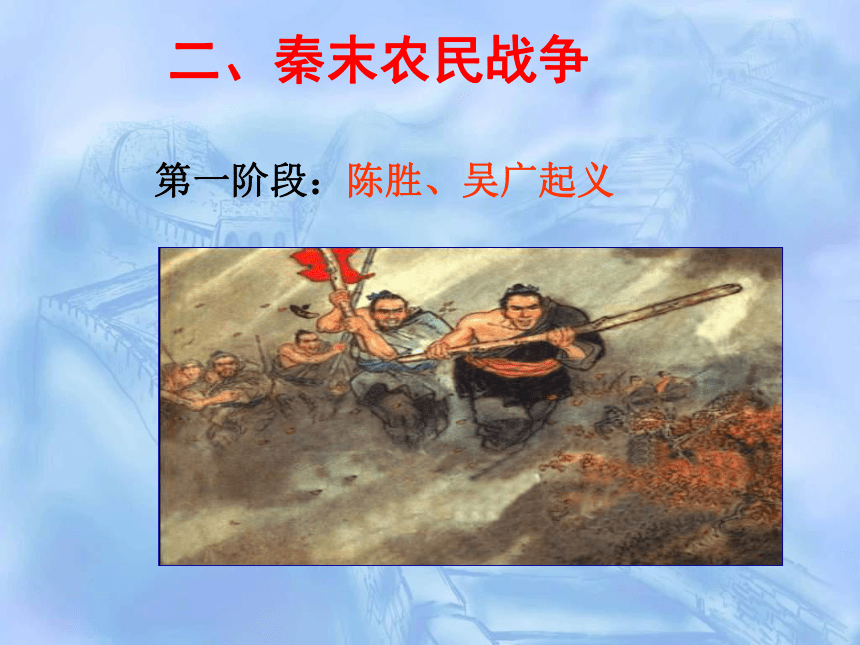 二、秦末农民战争

第一阶段：陈胜、吴广起义